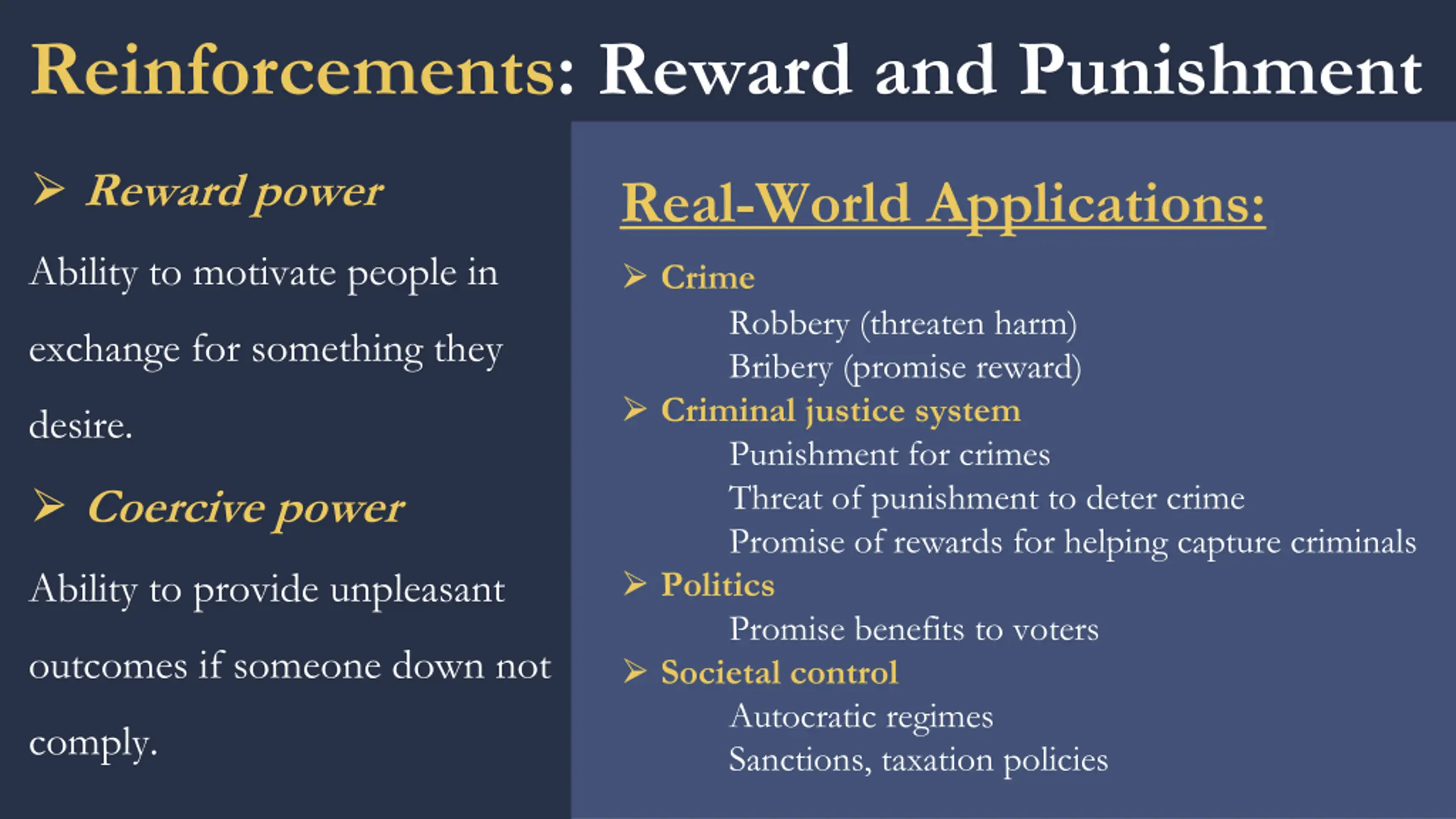 Reinforcements: Reward and Punishment

➢ Reward power

Ability to motivate people in exchange for something they desire.

➢ Coercive power

Ability to provide unpleasant outcomes if someone down not comply.

Real-World Applications:

➢ Crime

Robbery (threaten harm)
Bribery (promise reward)

➢ Criminal justice system

Punishment for crimes
Threat of punishment to deter crime
Promise of rewards for helping capture criminals

➢ Politics

Promise benefits to voters

➢ Societal control

Autocratic regimes
Sanctions, taxation policies